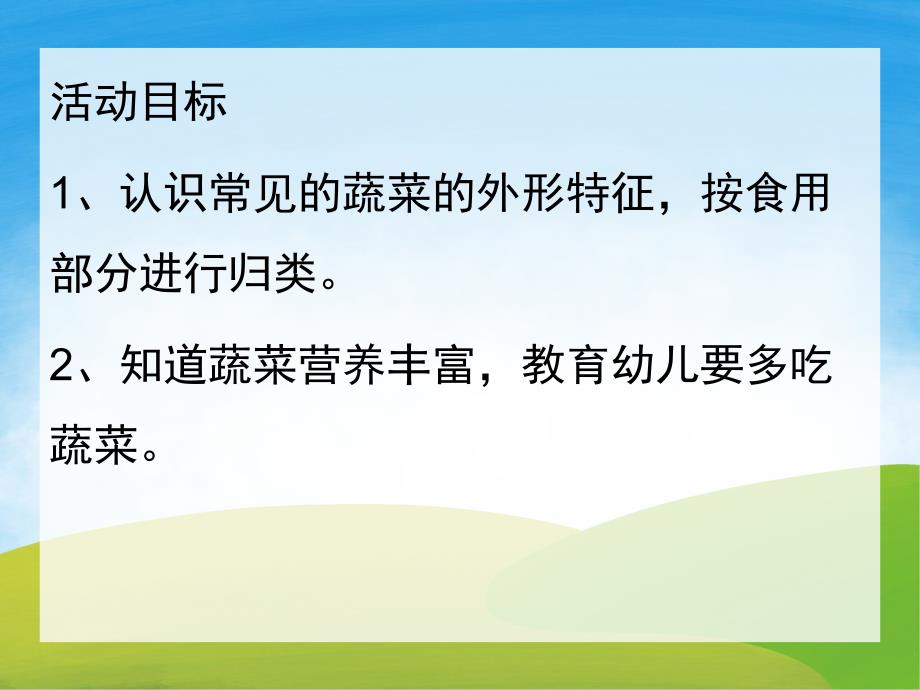 活动目标

1、认识常见的蔬菜的外形特征，按食用部分进行归类。

2、知道蔬菜营养丰富，教育幼儿要多吃蔬菜。